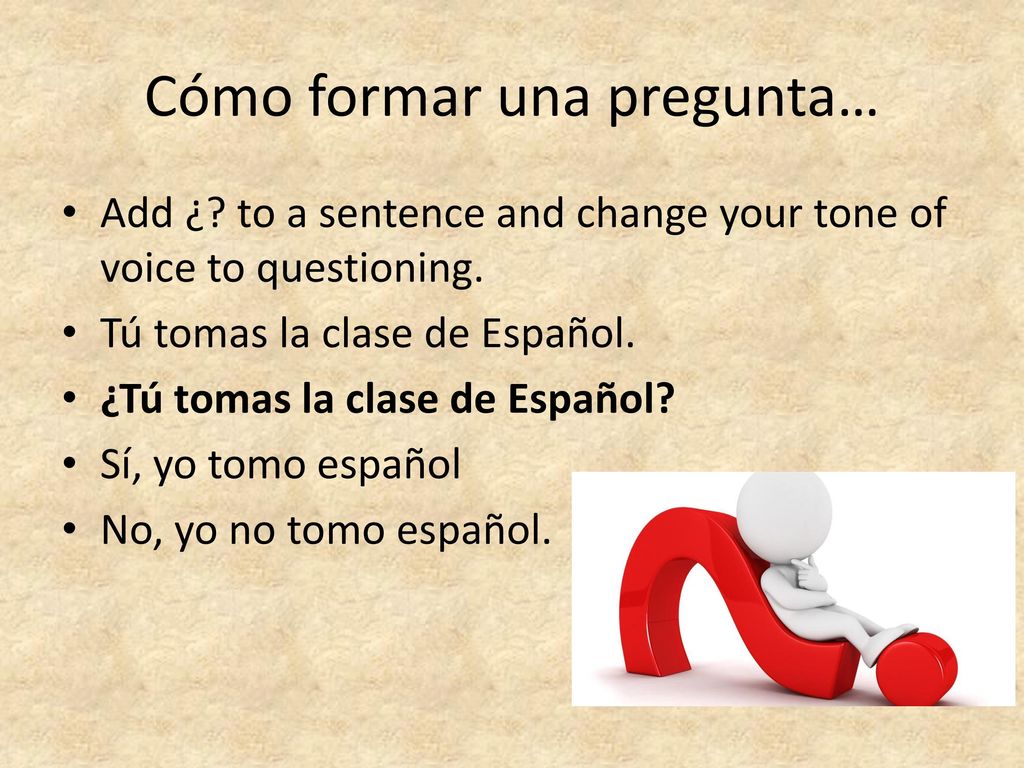 Cómo formar una pregunta…

• Add ¿? to a sentence and change your tone of voice to questioning.
• Tú tomas la clase de Español.
• ¿Tú tomas la clase de Español?
• Sí, yo tomo español
• No, yo no tomo español.